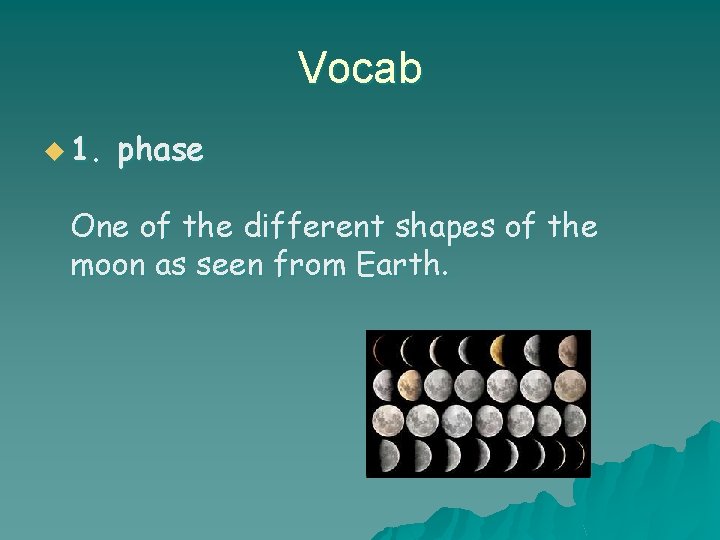 Vocab

1. phase

One of the different shapes of the moon as seen from Earth.